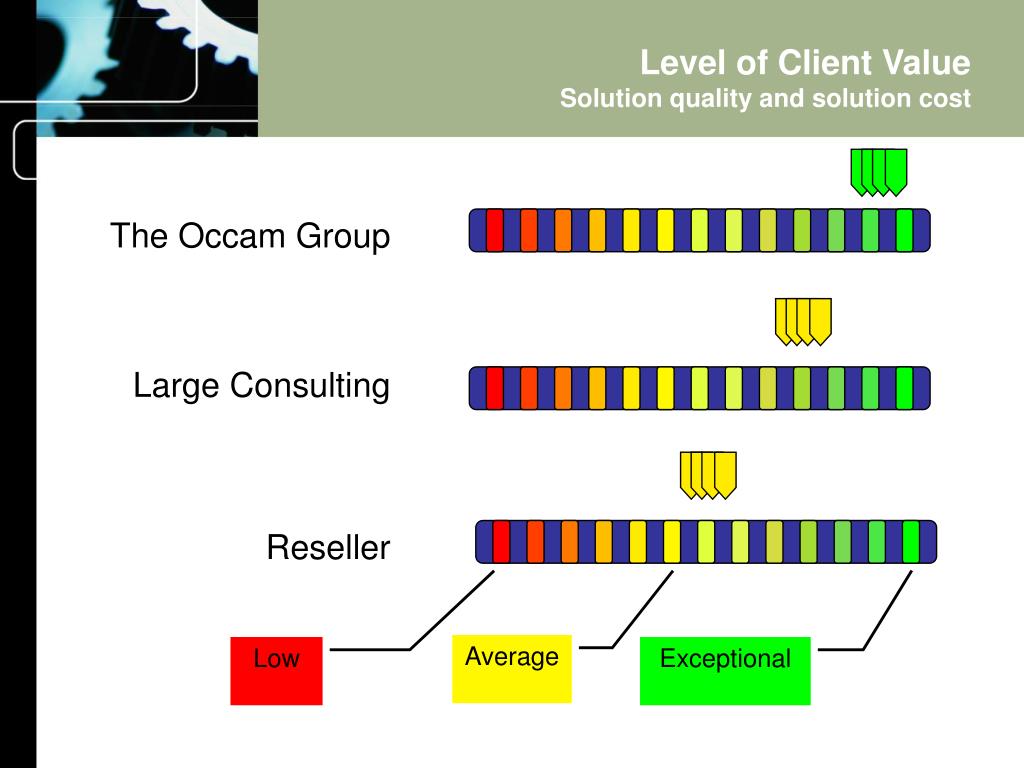 Level of Client Value
Solution quality and solution cost

The Occam Group

Large Consulting

Reseller

Low

Average

Exceptional